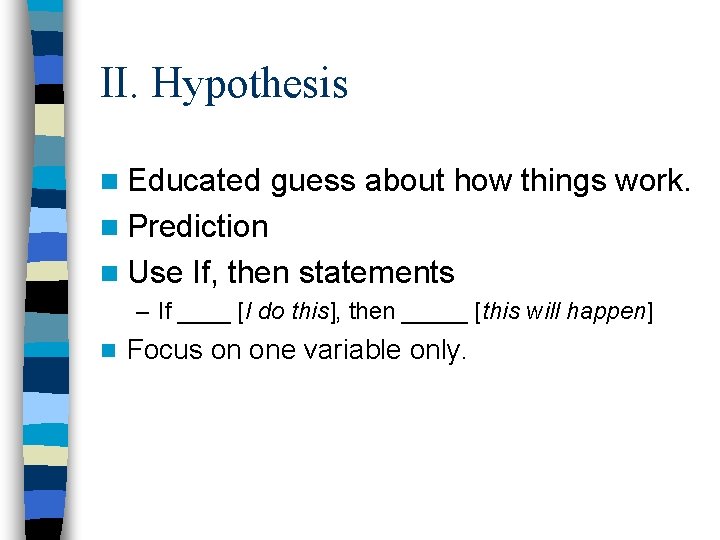 II. Hypothesis

Educated guess about how things work.

Prediction

Use If, then statements

– If ____ [I do this], then _____ [this will happen]

Focus on one variable only.